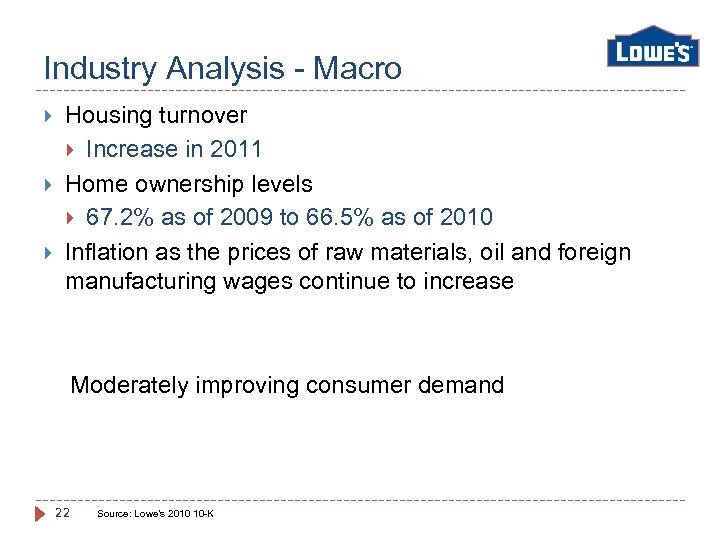 LOWE'S

Industry Analysis - Macro

Housing turnover

Increase in 2011

Home ownership levels

67.2% as of 2009 to 66.5% as of 2010

Inflation as the prices of raw materials, oil and foreign manufacturing wages continue to increase

Moderately improving consumer demand

22 Source: Lowe's 2010 10-K